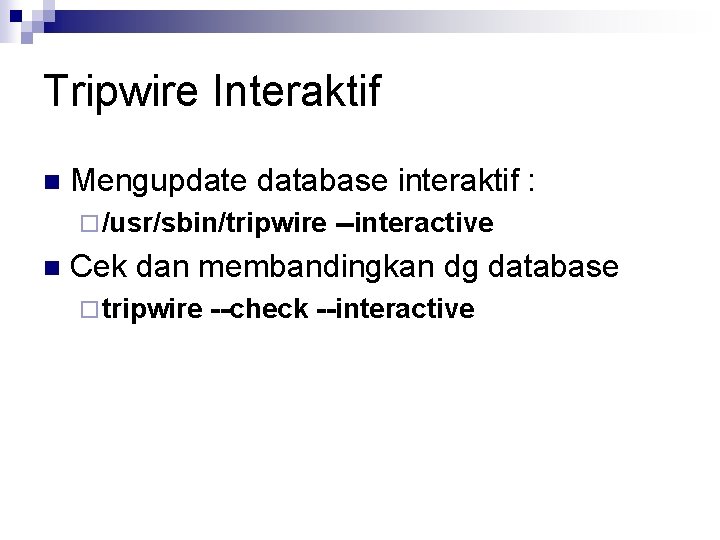 Tripwire Interaktif

Mengupdate database interaktif :

/usr/sbin/tripwire –interactive

Cek dan membandingkan dg database

tripwire --check --interactive